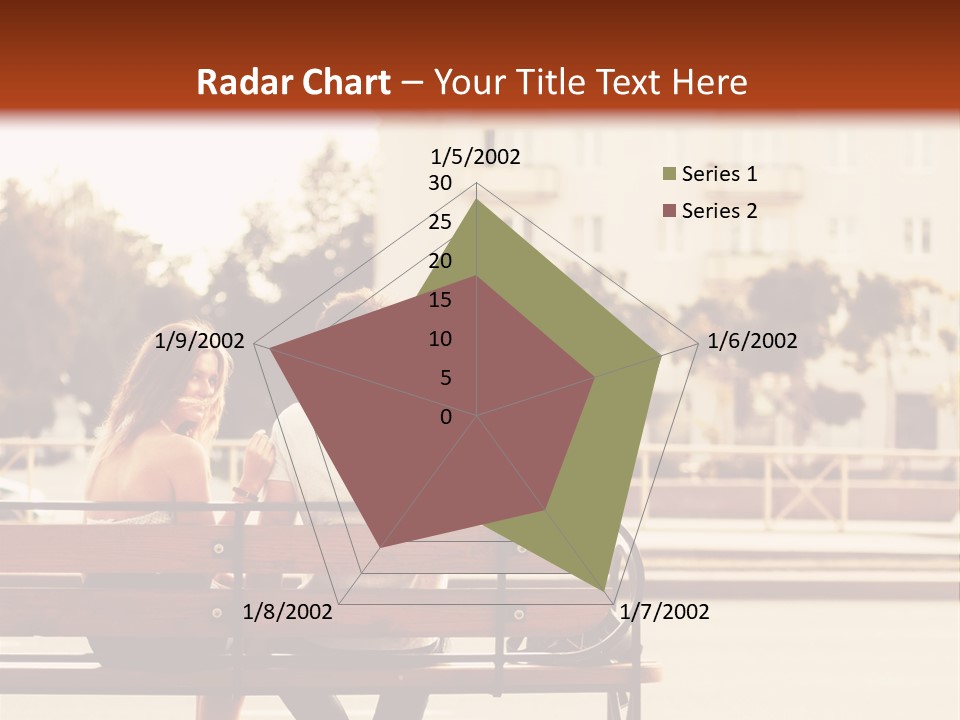 Radar Chart – Your Title Text Here

1/5/2002
30
25
20
15
10
5
0
1/6/2002
1/7/2002
1/8/2002
1/9/2002

Series 1
Series 2